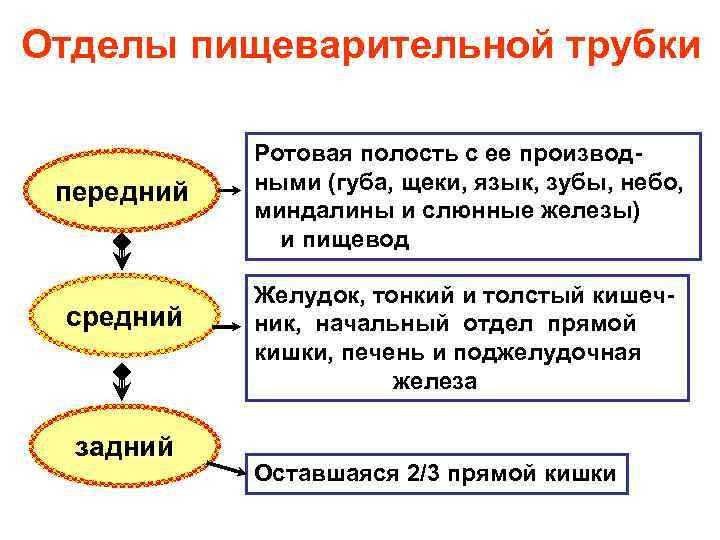 Отделы пищеварительной трубки

передний

Ротовая полость с ее производными (губа, щеки, язык, зубы, небо, миндалины и слюнные железы) и пищевод

средний

Желудок, тонкий и толстый кишечник, начальный отдел прямой кишки, печень и поджелудочная железа

задний

Оставшаяся 2/3 прямой кишки